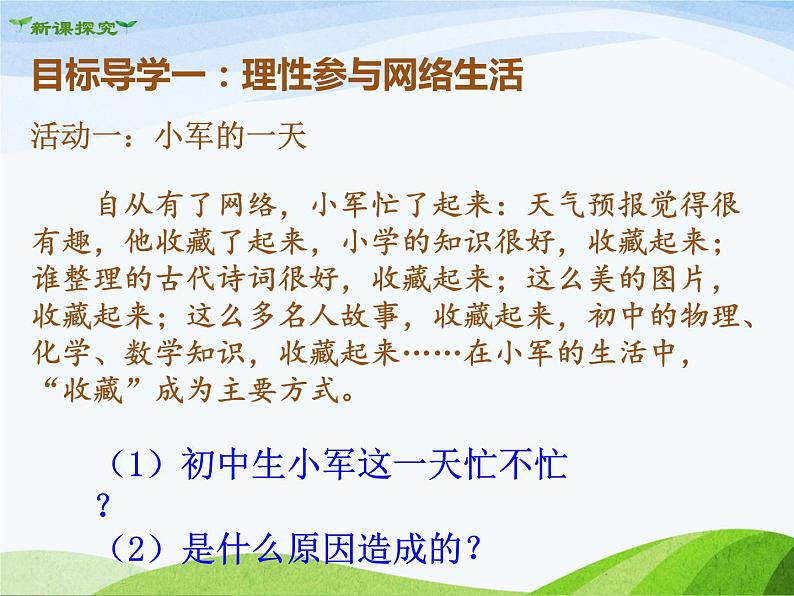 新课探究

目标导学一：理性参与网络生活

活动一：小军的一天

自从有了网络，小军忙了起来：天气预报觉得很有趣，他收藏了起来，小学的知识很好，收藏起来；谁整理的古代诗词很好，收藏起来；这么美的图片，收藏起来；这么多名人故事，收藏起来，初中的物理、化学、数学知识，收藏起来……在小军的生活中，“收藏”成为主要方式。

（1）初中生小军这一天忙不忙？

（2）是什么原因造成的？